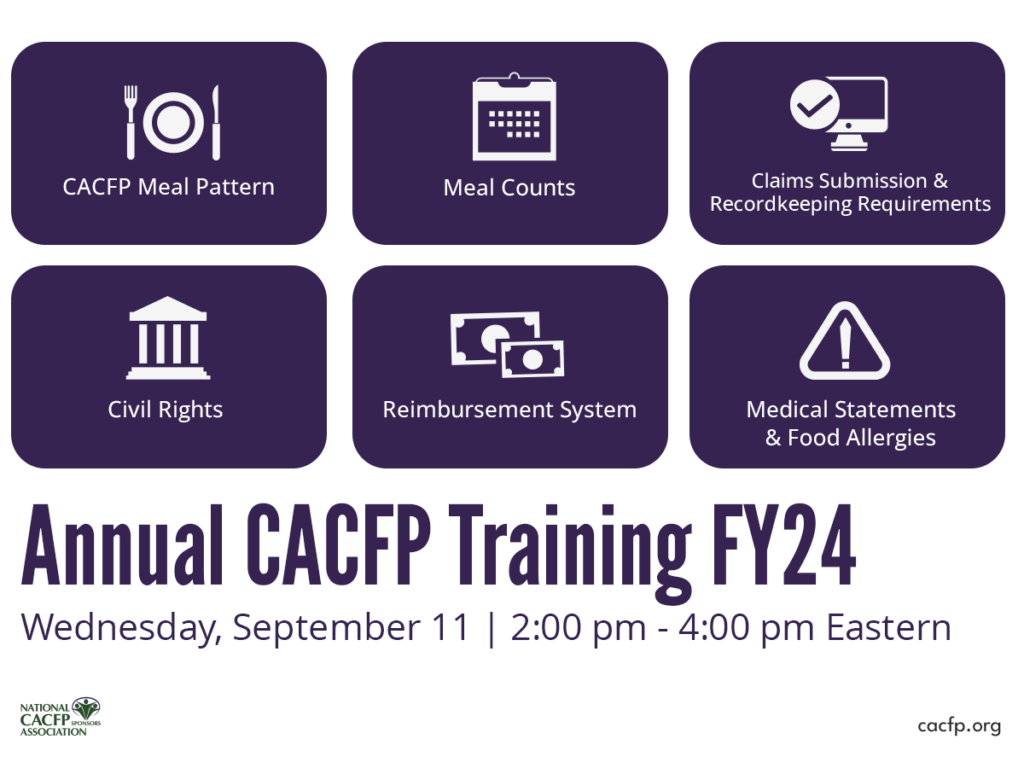 CACFP Meal Pattern

Meal Counts

Claims Submission & Recordkeeping Requirements

Civil Rights

Reimbursement System

Medical Statements & Food Allergies

Annual CACFP Training FY24

Wednesday, September 11 | 2:00 pm - 4:00 pm Eastern

NATIONAL CACFP SPONSORS ASSOCIATION

cacfp.org